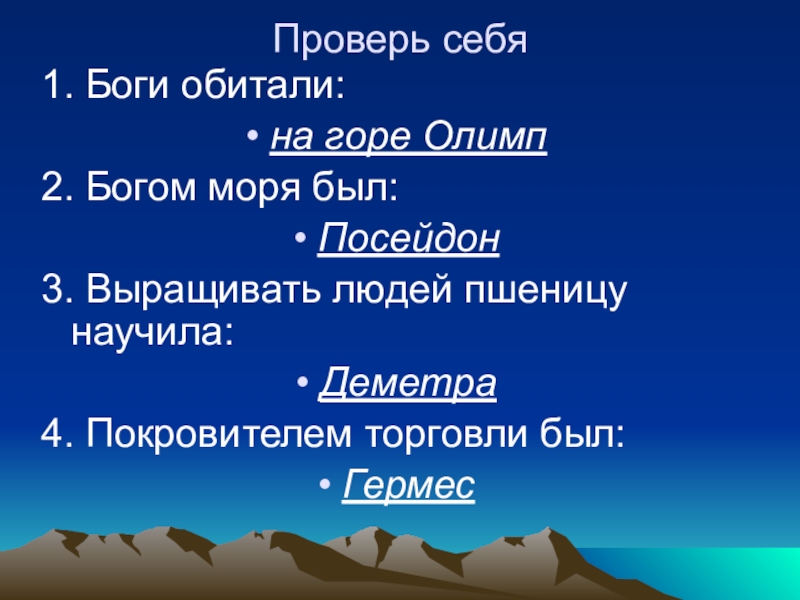 Проверь себя

1. Боги обитали:

• на горе Олимп

2. Богом моря был:

• Посейдон

3. Выращивать людей пшеницу научила:

• Деметра

4. Покровителем торговли был:

• Гермес